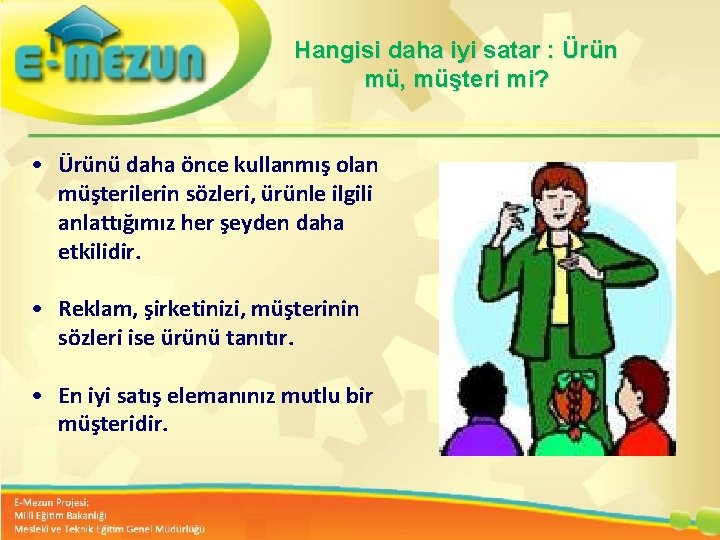 E-MEZUN

Hangisi daha iyi satar : Ürün mü, müşteri mi?

• Ürünü daha önce kullanmış olan müşterilerin sözleri, ürünle ilgili anlattığımız her şeyden daha etkilidir.

• Reklam, şirketinizi, müşterinin sözleri ise ürünü tanıtır.

• En iyi satış elemanınız mutlu bir müşteridir.

E-Mezun Projesi;
Milli Eğitim Bakanlığı
Mesleki ve Teknik Eğitim Genel Müdürlüğü